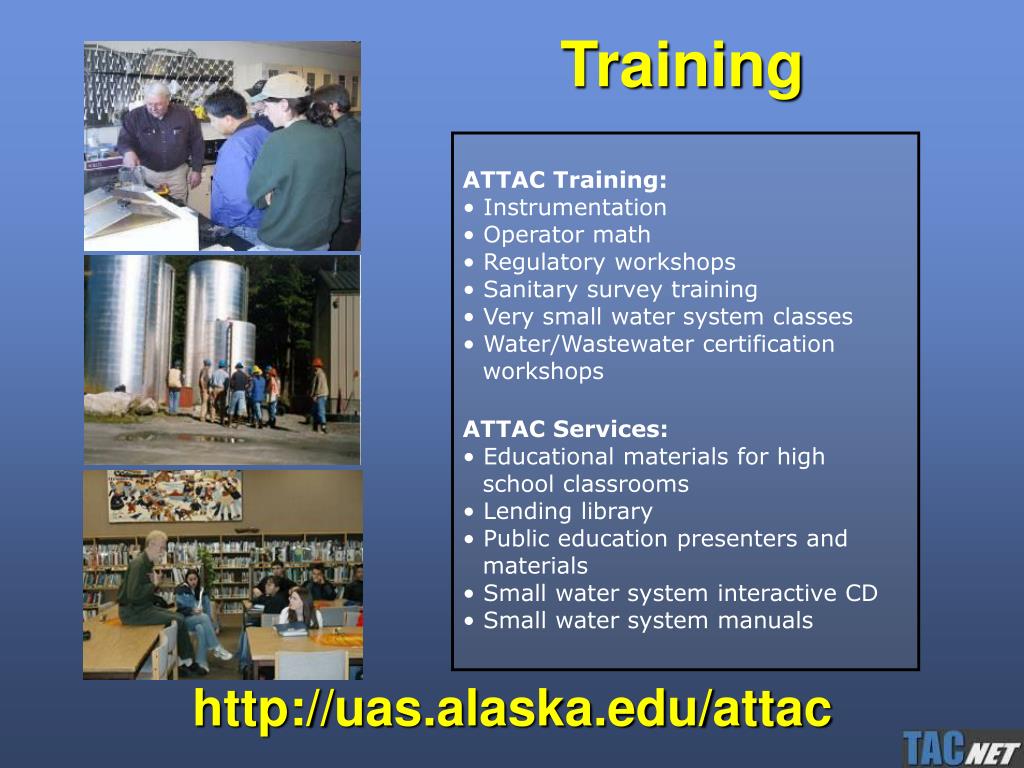 Training

ATTAC Training:
• Instrumentation
• Operator math
• Regulatory workshops
• Sanitary survey training
• Very small water system classes
• Water/Wastewater certification workshops

ATTAC Services:
• Educational materials for high school classrooms
• Lending library
• Public education presenters and materials
• Small water system interactive CD
• Small water system manuals

http://uas.alaska.edu/attac

TACNET